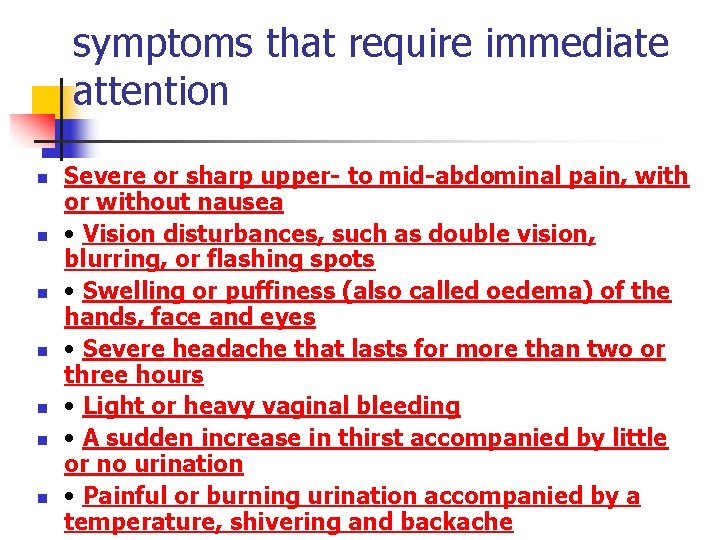 symptoms that require immediate attention

- Severe or sharp upper- to mid-abdominal pain, with or without nausea
- • Vision disturbances, such as double vision, blurring, or flashing spots
- • Swelling or puffiness (also called oedema) of the hands, face and eyes
- • Severe headache that lasts for more than two or three hours
- • Light or heavy vaginal bleeding
- • A sudden increase in thirst accompanied by little or no urination
- • Painful or burning urination accompanied by a temperature, shivering and backache